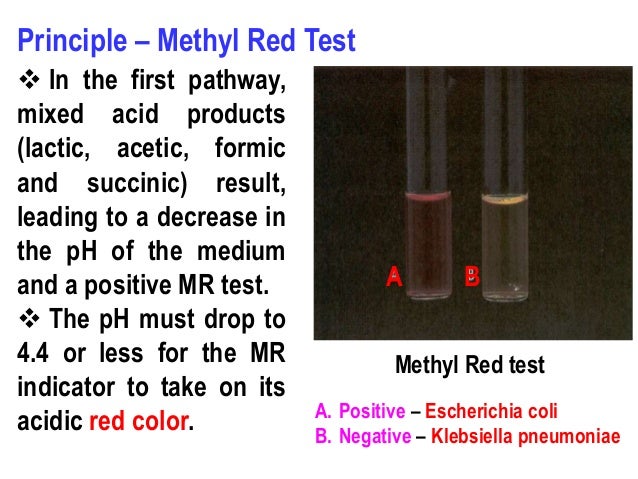 Principle – Methyl Red Test

❖ In the first pathway, mixed acid products (lactic, acetic, formic and succinic) result, leading to a decrease in the pH of the medium and a positive MR test.

❖ The pH must drop to 4.4 or less for the MR indicator to take on its acidic red color.

A B

Methyl Red test

A. Positive – Escherichia coli
B. Negative – Klebsiella pneumoniae